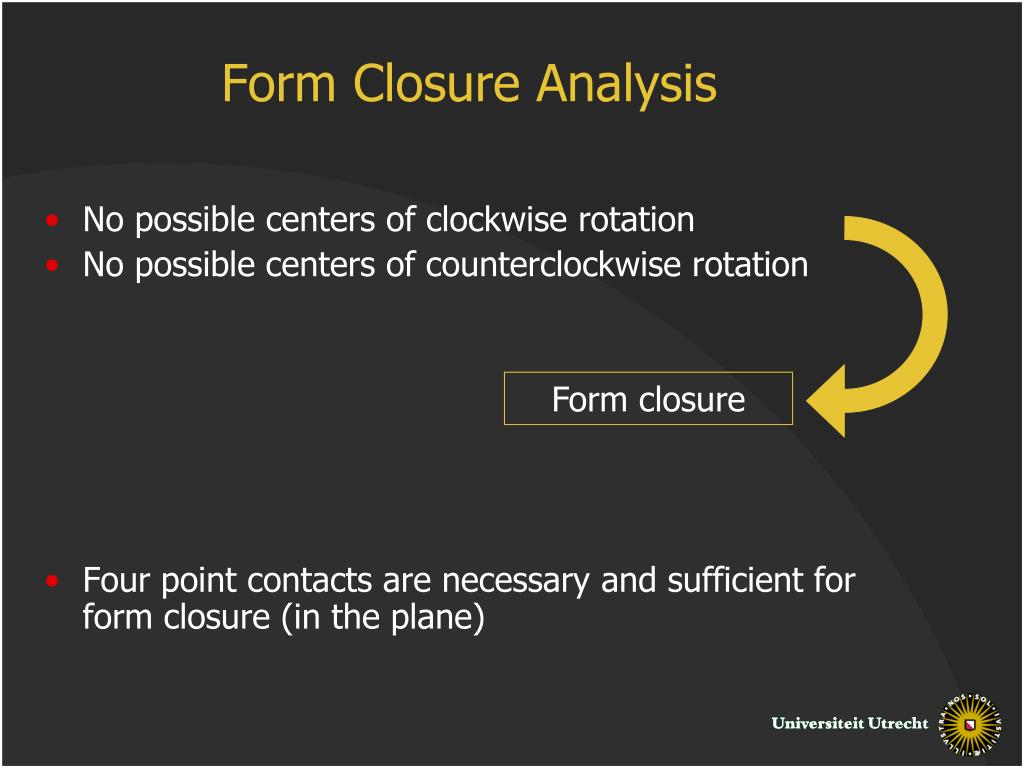 Form Closure Analysis

• No possible centers of clockwise rotation
• No possible centers of counterclockwise rotation

Form closure

• Four point contacts are necessary and sufficient for form closure (in the plane)

Universiteit Utrecht